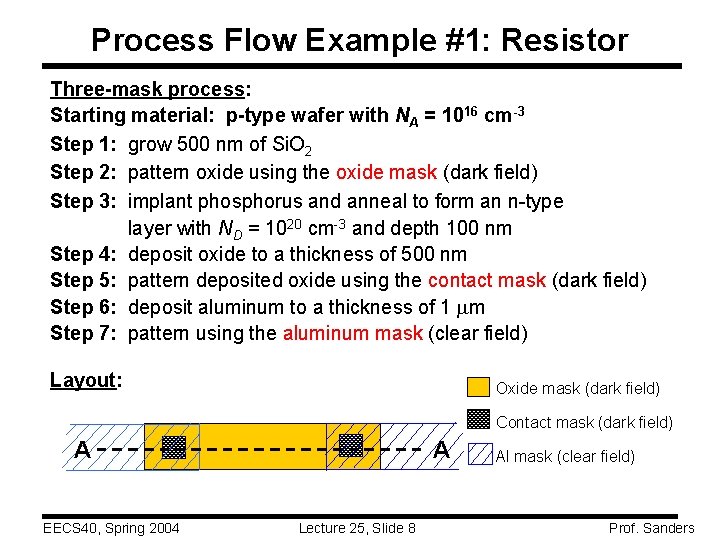 Process Flow Example #1: Resistor

Three-mask process:
Starting material: p-type wafer with $N_A = 10^{16}$ cm$^{-3}$
Step 1: grow 500 nm of $SiO_2$
Step 2: pattern oxide using the oxide mask (dark field)
Step 3: implant phosphorus and anneal to form an n-type layer with $N_D = 10^{20}$ cm$^{-3}$ and depth 100 nm
Step 4: deposit oxide to a thickness of 500 nm
Step 5: pattern deposited oxide using the contact mask (dark field)
Step 6: deposit aluminum to a thickness of 1 $\mu$m
Step 7: pattern using the aluminum mask (clear field)

Layout:

A A

Oxide mask (dark field)
Contact mask (dark field)
Al mask (clear field)

EECS40, Spring 2004 Lecture 25, Slide 8 Prof. Sanders